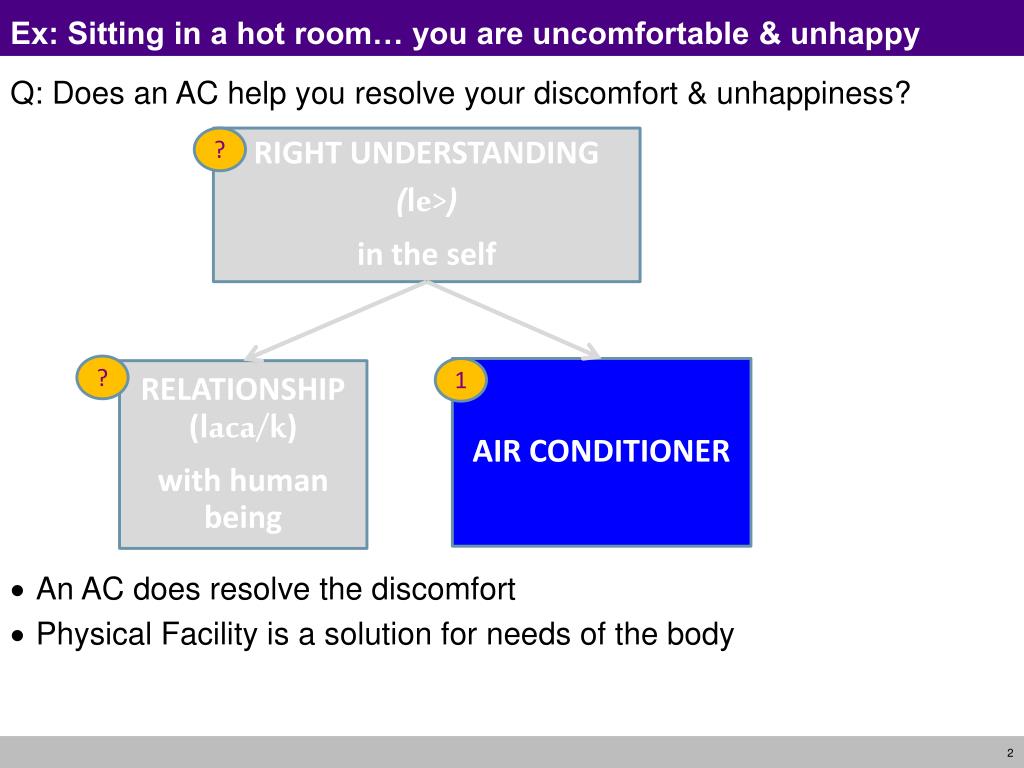 Ex: Sitting in a hot room… you are uncomfortable & unhappy

Q: Does an AC help you resolve your discomfort & unhappiness?

?

RIGHT UNDERSTANDING

(le>)

in the self

?

RELATIONSHIP (laca/k)

with human being

1

AIR CONDITIONER

• An AC does resolve the discomfort
• Physical Facility is a solution for needs of the body

2